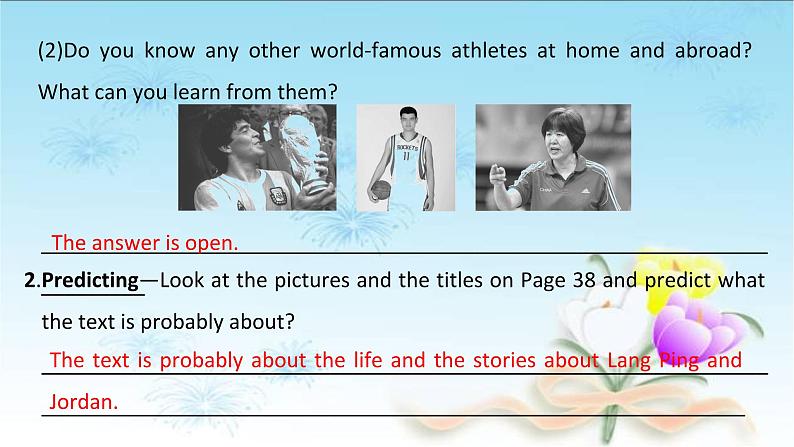 (2)Do you know any other world-famous athletes at home and abroad? What can you learn from them?

ROCKETS
11

CHINA

The answer is open.

2.Predicting—Look at the pictures and the titles on Page 38 and predict what the text is probably about?

The text is probably about the life and the stories about Lang Ping and Jordan.